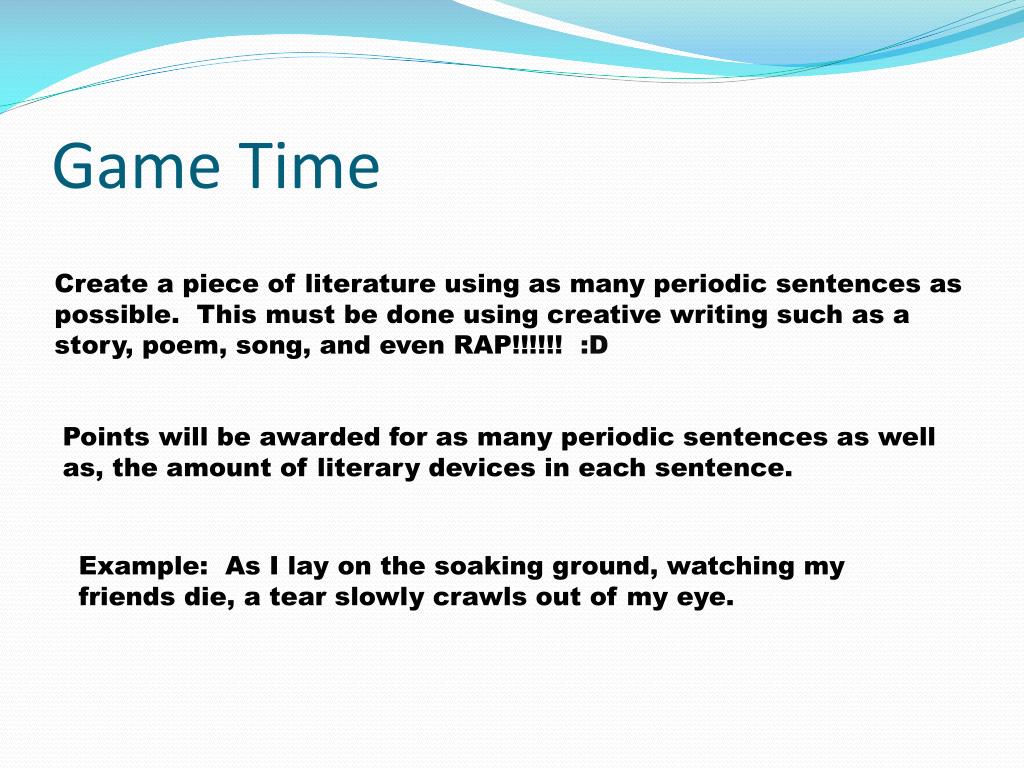 Game Time

Create a piece of literature using as many periodic sentences as possible. This must be done using creative writing such as a story, poem, song, and even RAP!!!!!! :D

Points will be awarded for as many periodic sentences as well as, the amount of literary devices in each sentence.

Example: As I lay on the soaking ground, watching my friends die, a tear slowly crawls out of my eye.